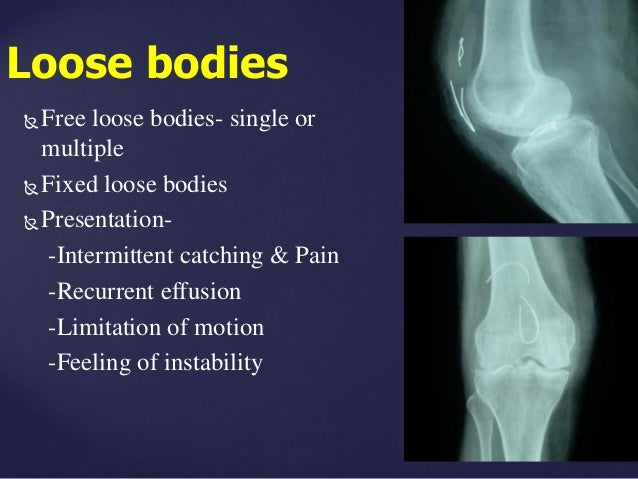 Loose bodies

Free loose bodies- single or multiple

Fixed loose bodies

Presentation-

-Intermittent catching & Pain

-Recurrent effusion

-Limitation of motion

-Feeling of instability